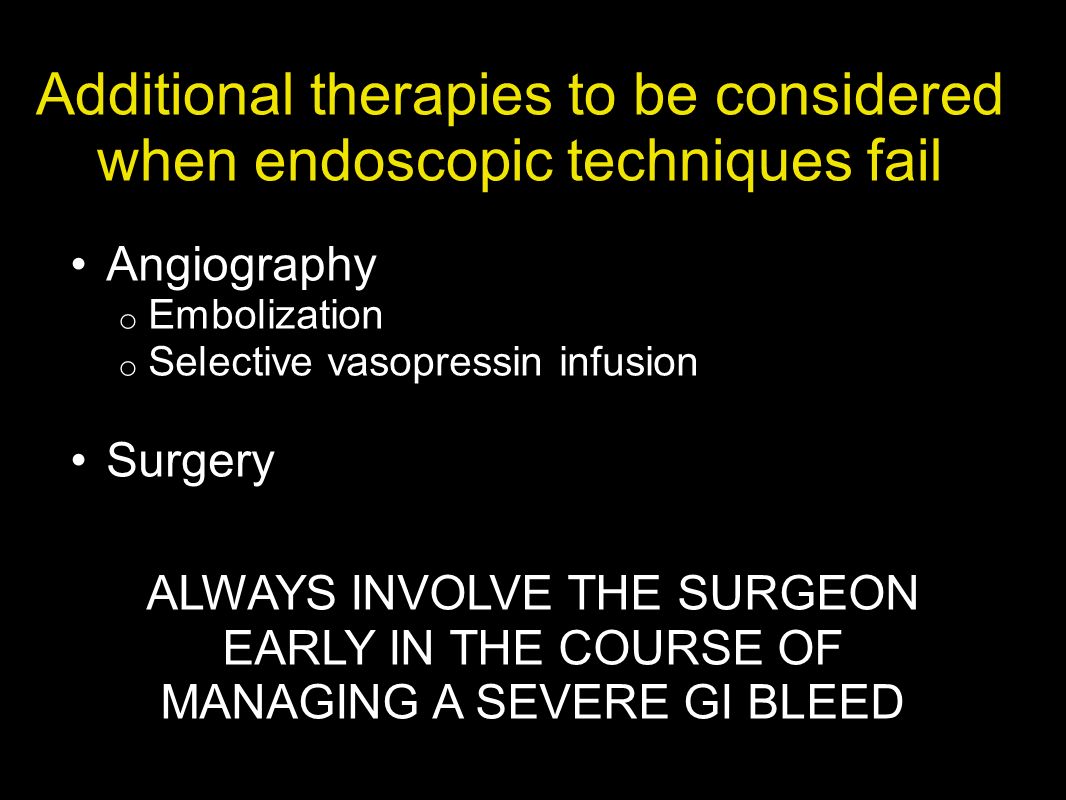 Additional therapies to be considered when endoscopic techniques fail

• Angiography
  o Embolization
  o Selective vasopressin infusion

• Surgery

ALWAYS INVOLVE THE SURGEON EARLY IN THE COURSE OF MANAGING A SEVERE GI BLEED